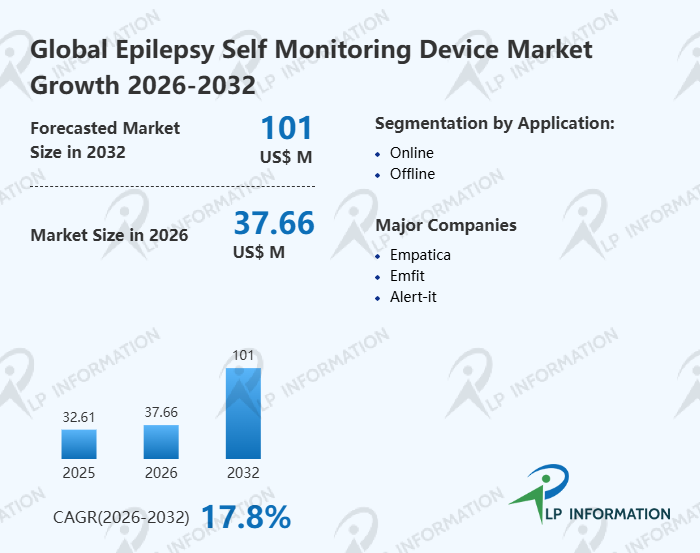 Global Epilepsy Self Monitoring Device Market Growth 2026-2032

Forecasted Market Size in 2032

101
US$ M

Market Size in 2026

37.66
US$ M

Segmentation by Application:
- Online
- Offline

Major Companies
- Empatica
- Emfit
- Alert-it

32.61
37.66
101
2025
2026
2032

CAGR(2026-2032) 17.8%

LP INFORMATION